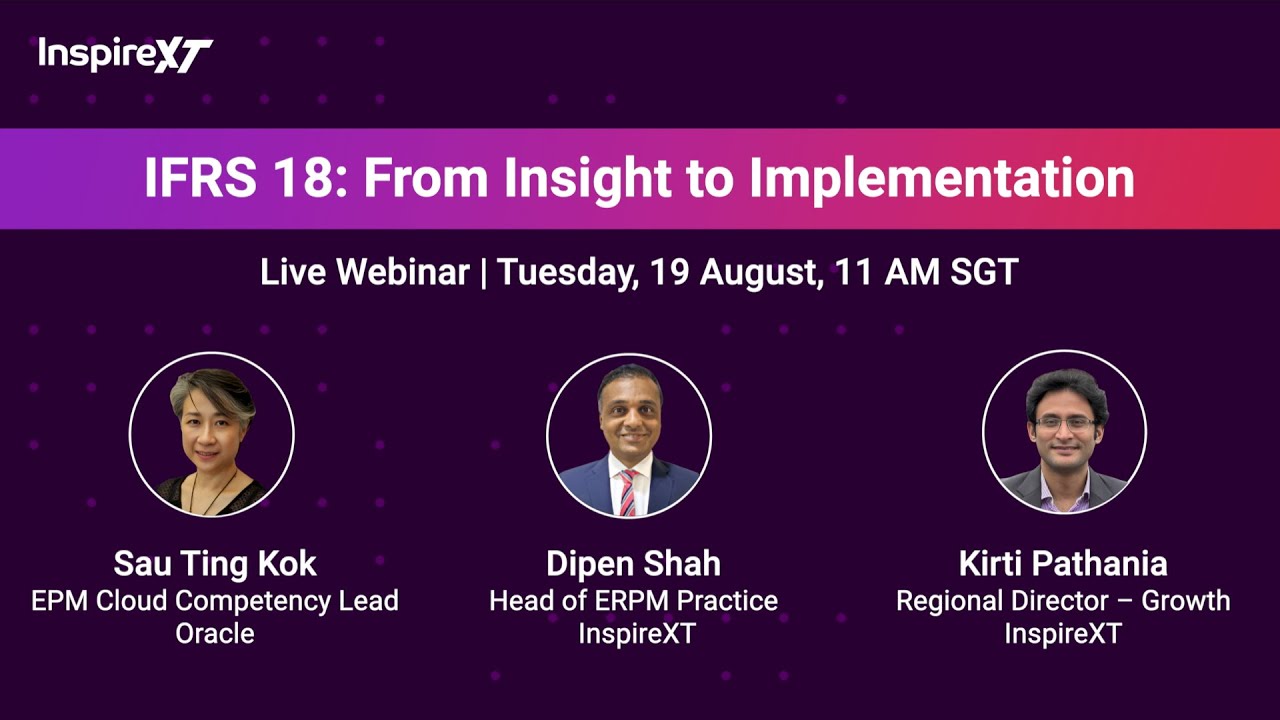 InspireXT

IFRS 18: From Insight to Implementation

Live Webinar | Tuesday, 19 August, 11 AM SGT

Sau Ting Kok
EPM Cloud Competency Lead
Oracle

Dipen Shah
Head of ERPM Practice
InspireXT

Kirti Pathania
Regional Director – Growth
InspireXT